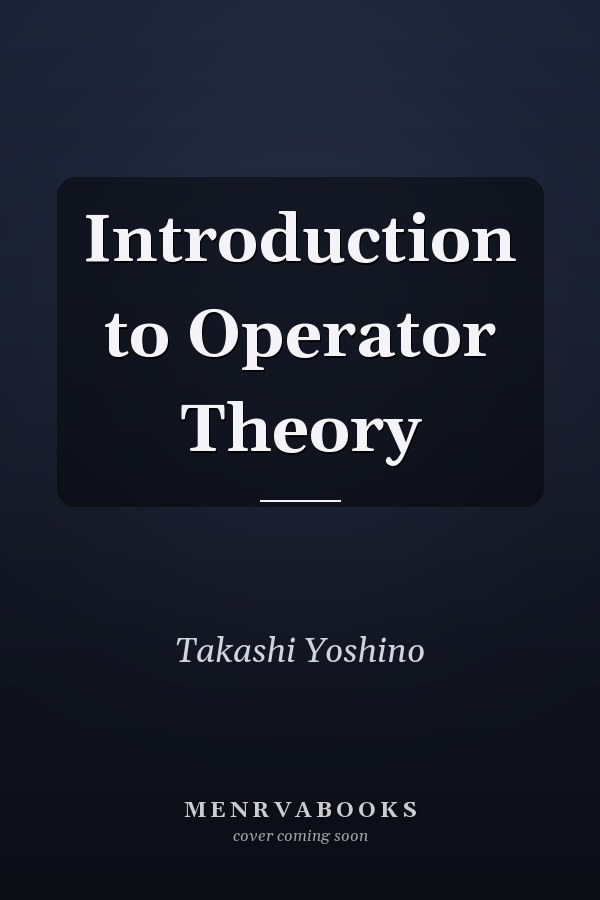 Introduction to Operator Theory

Takashi Yoshino

MENRVABOOKS
cover coming soon